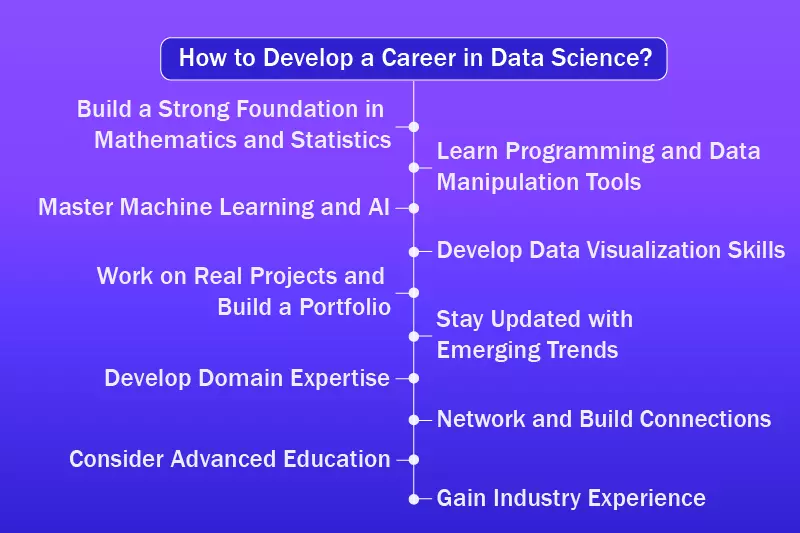 How to Develop a Career in Data Science?

Build a Strong Foundation in Mathematics and Statistics

Learn Programming and Data Manipulation Tools

Master Machine Learning and AI

Develop Data Visualization Skills

Work on Real Projects and Build a Portfolio

Stay Updated with Emerging Trends

Develop Domain Expertise

Network and Build Connections

Consider Advanced Education

Gain Industry Experience